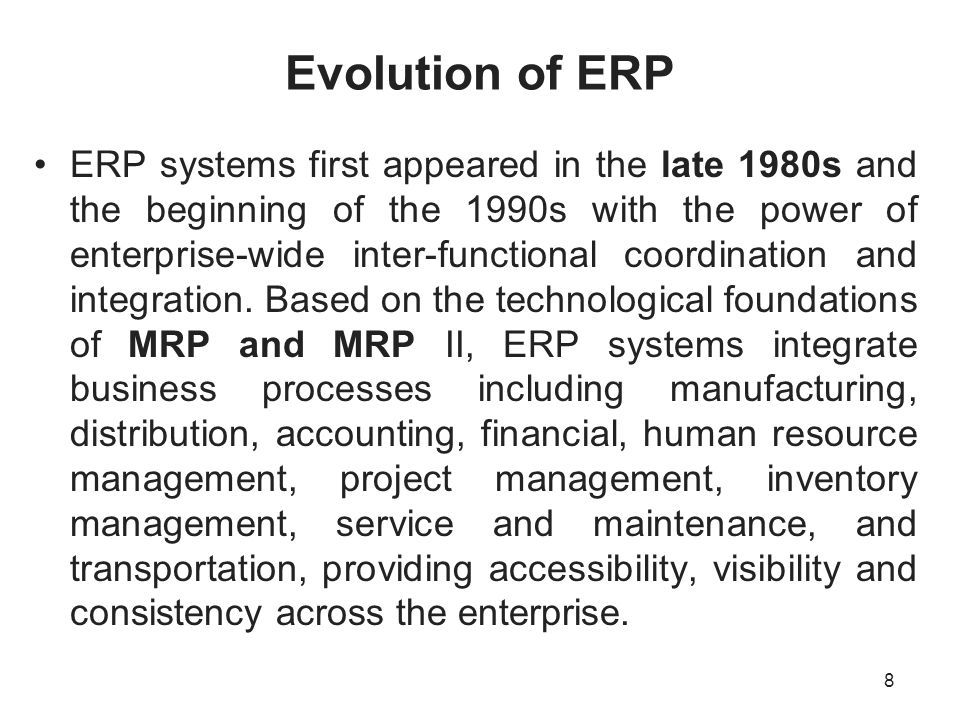 Evolution of ERP

• ERP systems first appeared in the late 1980s and the beginning of the 1990s with the power of enterprise-wide inter-functional coordination and integration. Based on the technological foundations of MRP and MRP II, ERP systems integrate business processes including manufacturing, distribution, accounting, financial, human resource management, project management, inventory management, service and maintenance, and transportation, providing accessibility, visibility and consistency across the enterprise.

8